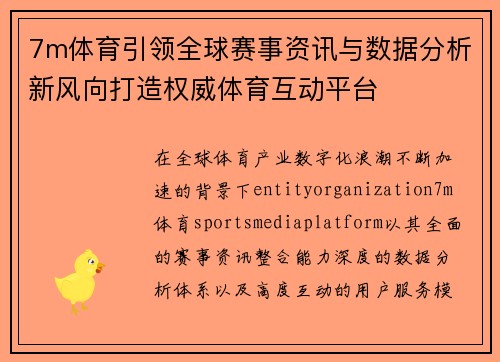 7m体育引领全球赛事资讯与数据分析新风向打造权威体育互动平台

在全球体育产业数字化浪潮不断加速的背景下entityorganization7m体育sportsmediaplatform以其全面的赛事资讯整合能力深度的数据分析体系以及高度互动的用户服务模